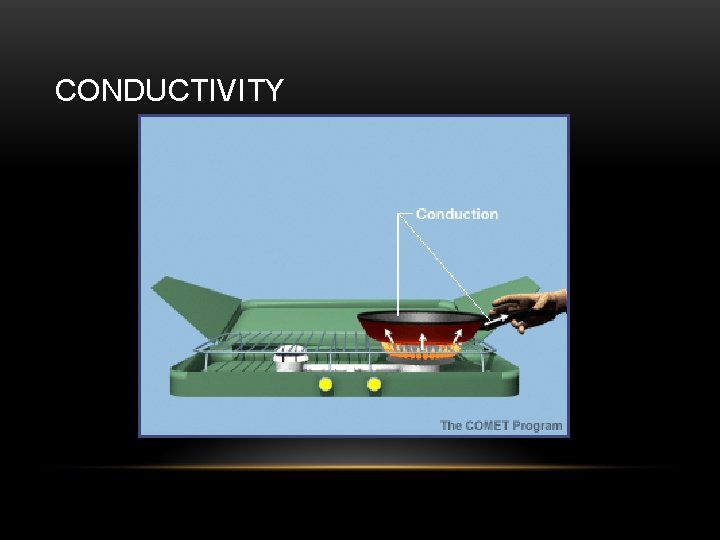 CONDUCTIVITY

Conduction

The COMET Program